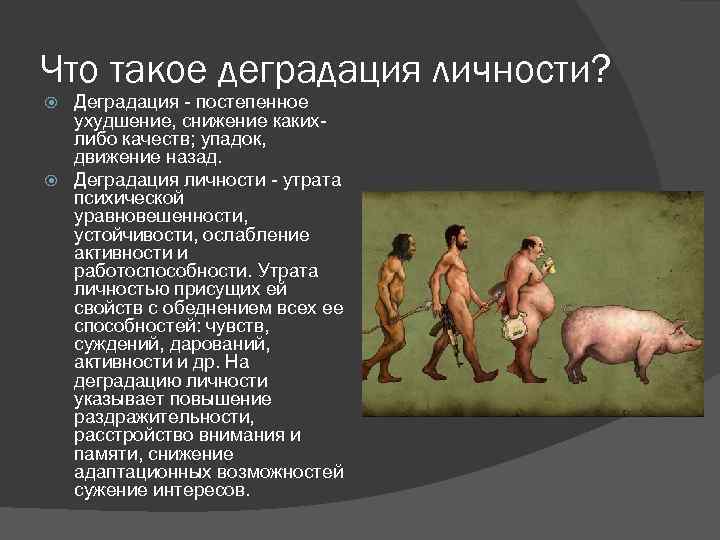 Что такое деградация личности?

Деградация - постепенное ухудшение, снижение каких-либо качеств; упадок, движение назад.

Деградация личности - утрата психической уравновешенности, устойчивости, ослабление активности и работоспособности. Утрата личностью присущих ей свойств с обеднением всех ее способностей: чувств, суждений, дарований, активности и др. На деградацию личности указывает повышение раздражительности, расстройство внимания и памяти, снижение адаптационных возможностей сужение интересов.